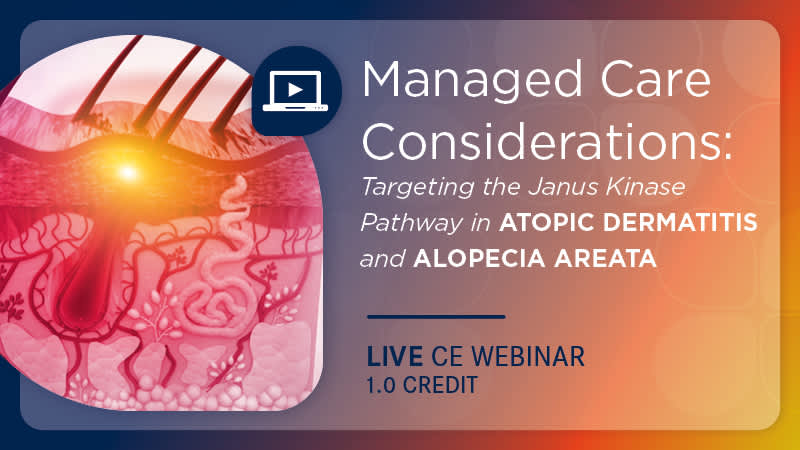 Managed Care Considerations: Targeting the Janus Kinase Pathway in ATOPIC DERMATITIS and ALOPECIA AREATA

LIVE CE WEBINAR
1.0 CREDIT